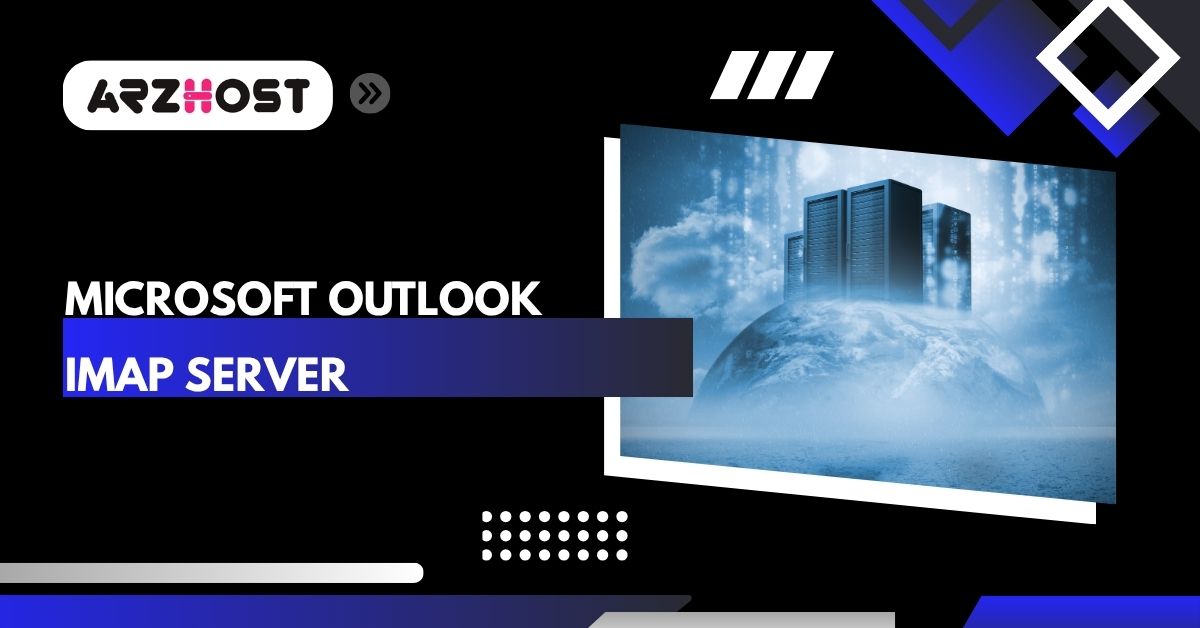 ARZHOST

MICROSOFT OUTLOOK
IMAP SERVER